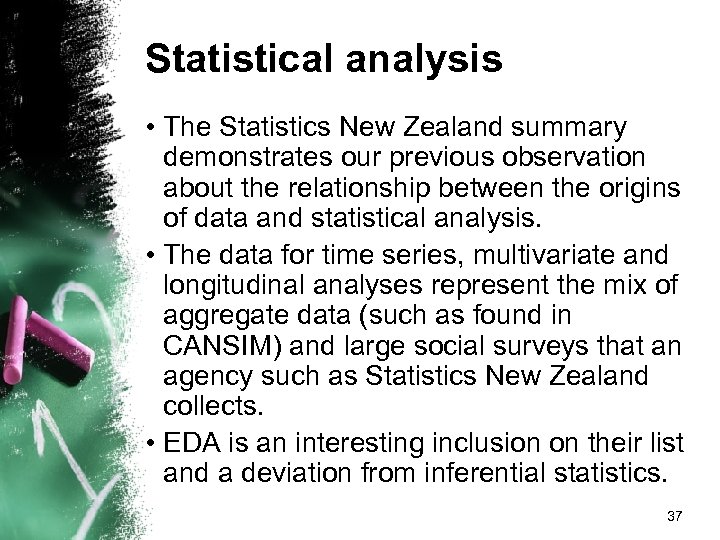 Statistical analysis

• The Statistics New Zealand summary demonstrates our previous observation about the relationship between the origins of data and statistical analysis.

• The data for time series, multivariate and longitudinal analyses represent the mix of aggregate data (such as found in CANSIM) and large social surveys that an agency such as Statistics New Zealand collects.

• EDA is an interesting inclusion on their list and a deviation from inferential statistics.

37